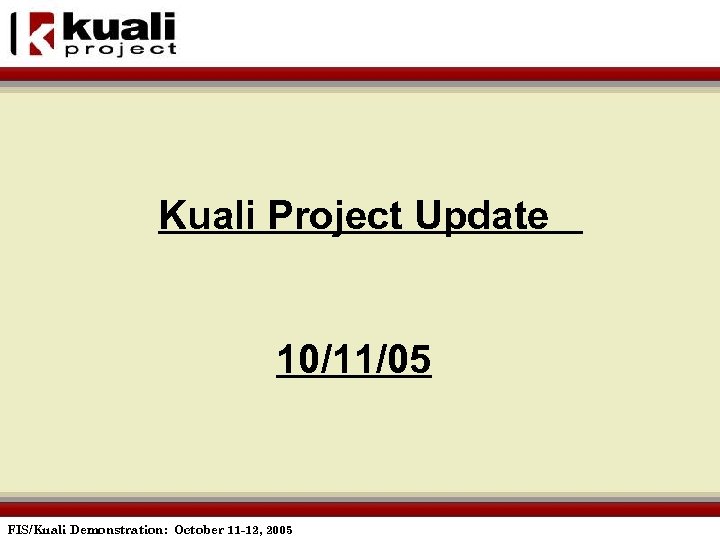 kuali project

Kuali Project Update

10/11/05

FIS/Kuali Demonstration: October 11-12, 2005